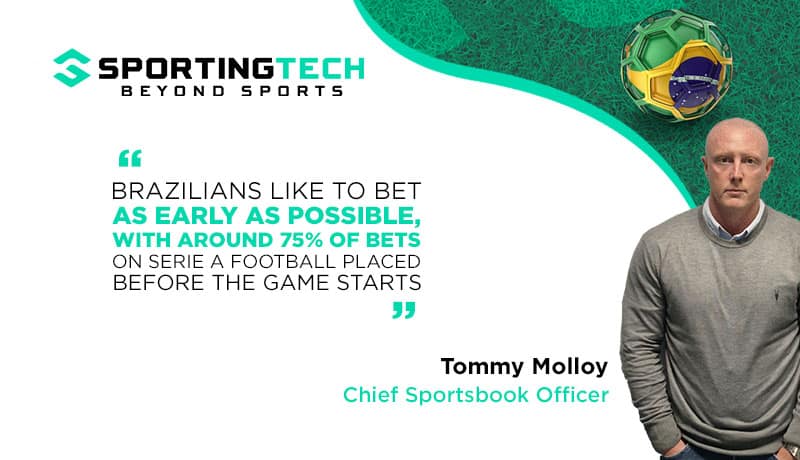 SPORTINGTECH
BEYOND SPORTS

"
BRAZILIANS LIKE TO BET AS EARLY AS POSSIBLE, WITH AROUND 75% OF BETS ON SERIE A FOOTBALL PLACED BEFORE THE GAME STARTS
"

Tommy Molloy
Chief Sportsbook Officer